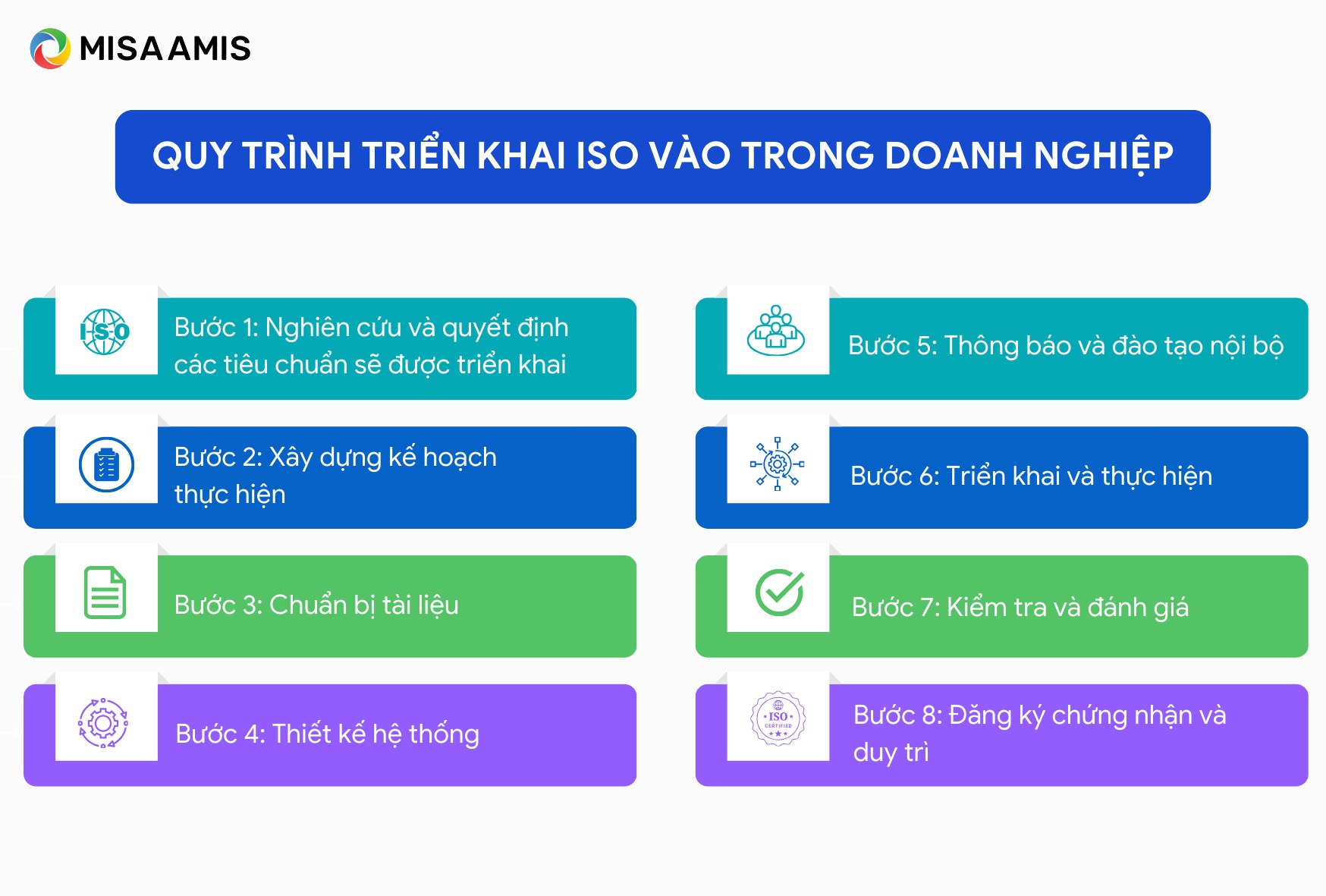 MISA AMIS

QUY TRÌNH TRIỂN KHAI ISO VÀO TRONG DOANH NGHIỆP

ISO

Bước 1: Nghiên cứu và quyết định các tiêu chuẩn sẽ được triển khai

Bước 2: Xây dựng kế hoạch thực hiện

Bước 3: Chuẩn bị tài liệu

Bước 4: Thiết kế hệ thống

Bước 5: Thông báo và đào tạo nội bộ

Bước 6: Triển khai và thực hiện

Bước 7: Kiểm tra và đánh giá

ISO CERTIFIED

Bước 8: Đăng ký chứng nhận và duy trì